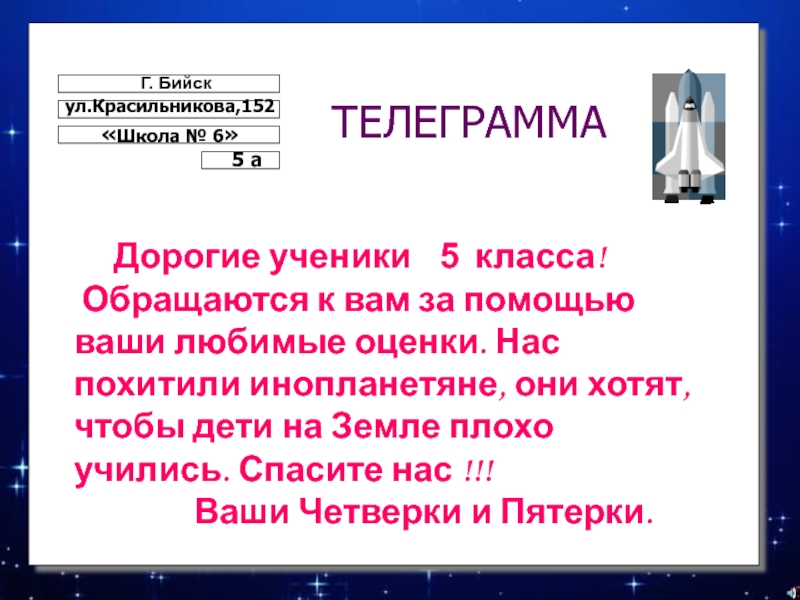 Г. Бийск
ул.Красильникова,152
«Школа № 6»
5 а

ТЕЛЕГРАММА

Дорогие ученики 5 класса!
Обращаются к вам за помощью ваши любимые оценки. Нас похитили инопланетяне, они хотят, чтобы дети на Земле плохо учились. Спасите нас !!!
Ваши Четверки и Пятерки.